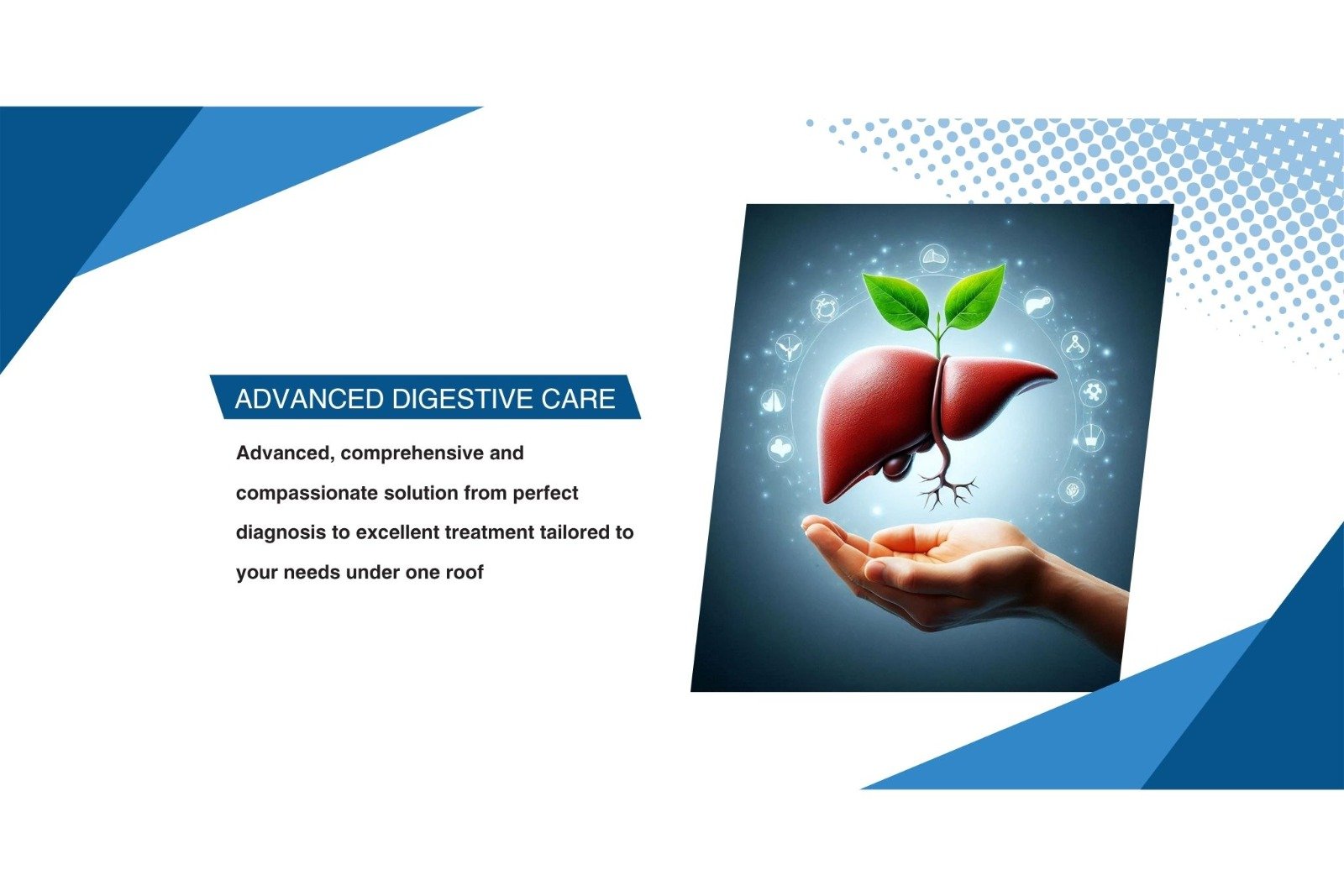 ADVANCED DIGESTIVE CARE

Advanced, comprehensive and compassionate solution from perfect diagnosis to excellent treatment tailored to your needs under one roof